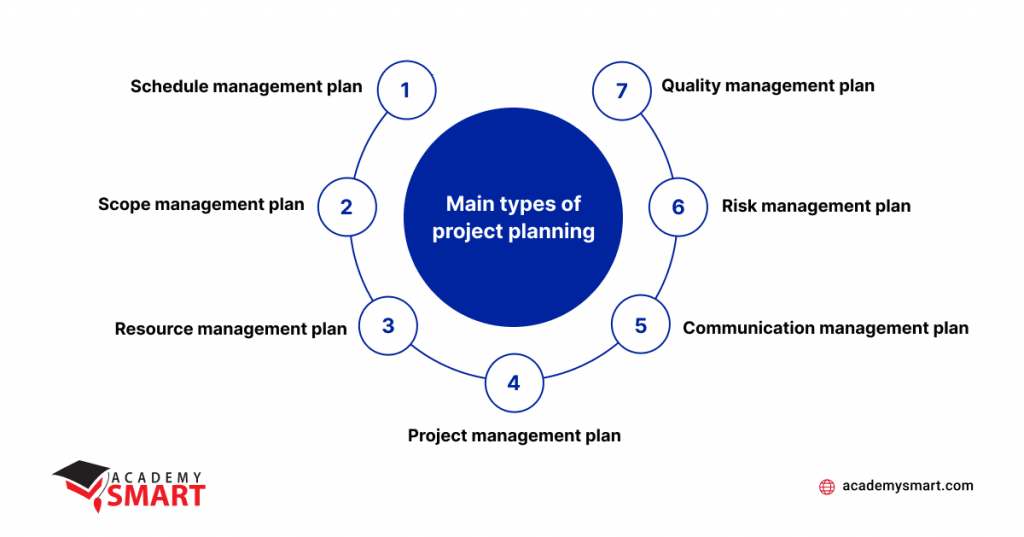 Main types of project planning

1 Schedule management plan

2 Scope management plan

3 Resource management plan

4 Project management plan

5 Communication management plan

6 Risk management plan

7 Quality management plan

ACADEMY SMART

academysmart.com